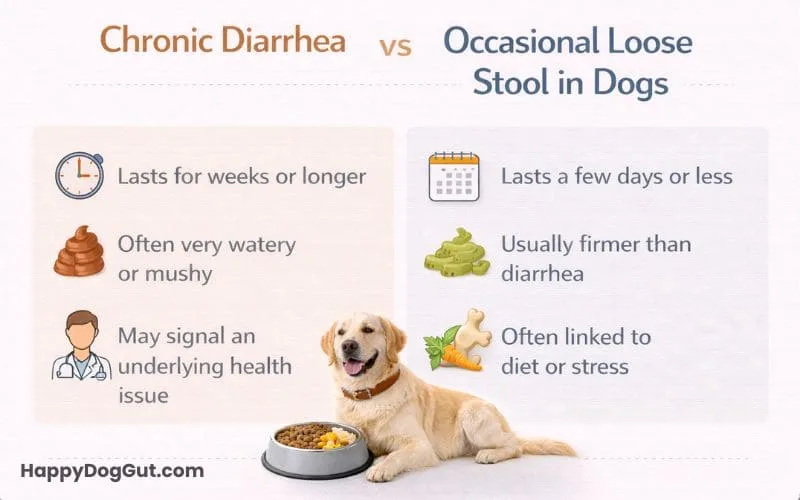 Chronic Diarrhea vs Occasional Loose Stool in Dogs

Lasts for weeks or longer

Often very watery or mushy

May signal an underlying health issue

Lasts a few days or less

Usually firmer than diarrhea

Often linked to diet or stress

HappyDogGut.com